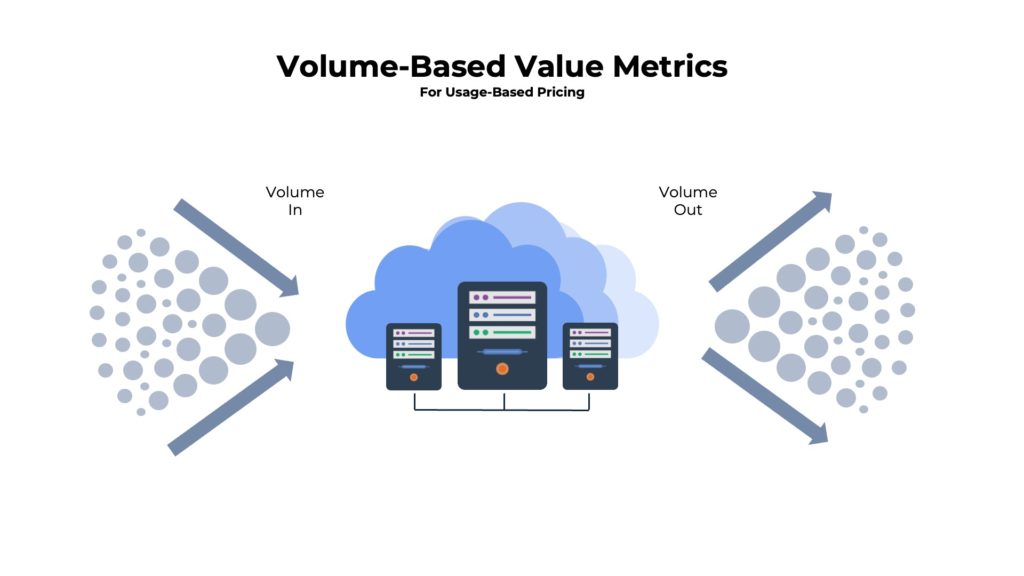 Volume-Based Value Metrics
For Usage-Based Pricing

Volume
In

Volume
Out